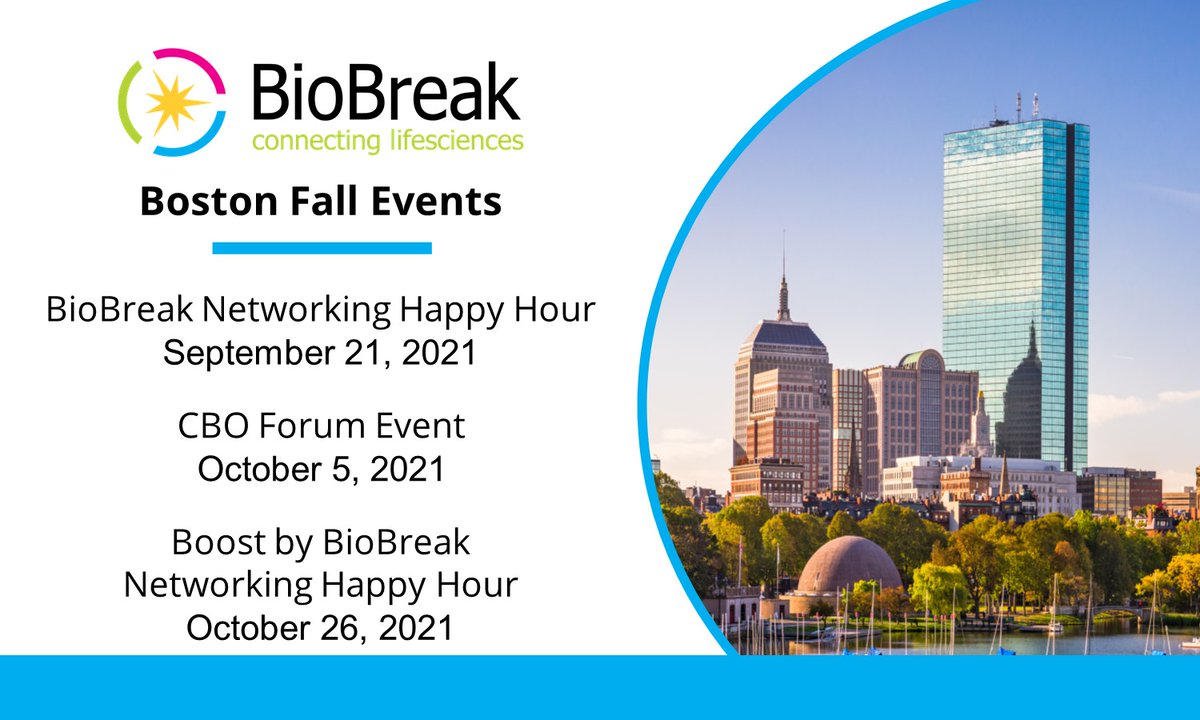 BioBreak
connecting lifesciences

Boston Fall Events

BioBreak Networking Happy Hour
September 21, 2021

CBO Forum Event
October 5, 2021

Boost by BioBreak
Networking Happy Hour
October 26, 2021